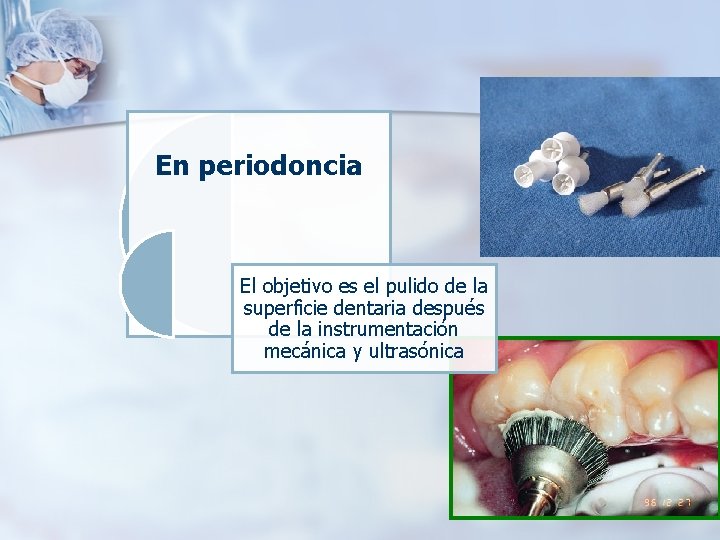 En periodoncia

El objetivo es el pulido de la superficie dentaria después de la instrumentación mecánica y ultrasónica

96 12 27